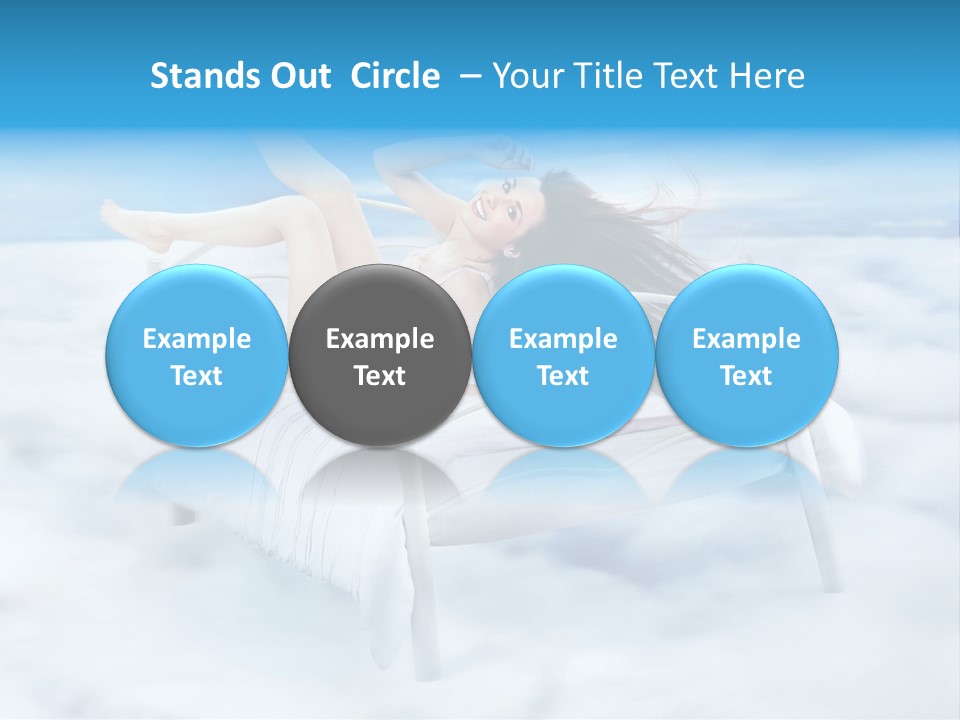 Stands Out Circle – Your Title Text Here

Example Text

Example Text

Example Text

Example Text